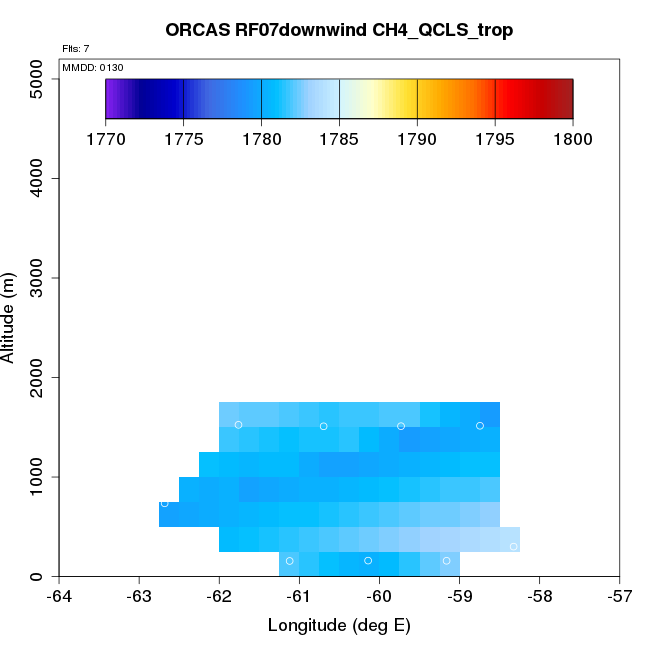 ORCAS RF07downwind CH4_QCLS_trop

Flts: 7

MMDD: 0130

1770 1775 1780 1785 1790 1795 1800

Altitude (m)

5000
4000
3000
2000
1000
0

-64 -63 -62 -61 -60 -59 -58 -57

Longitude (deg E)